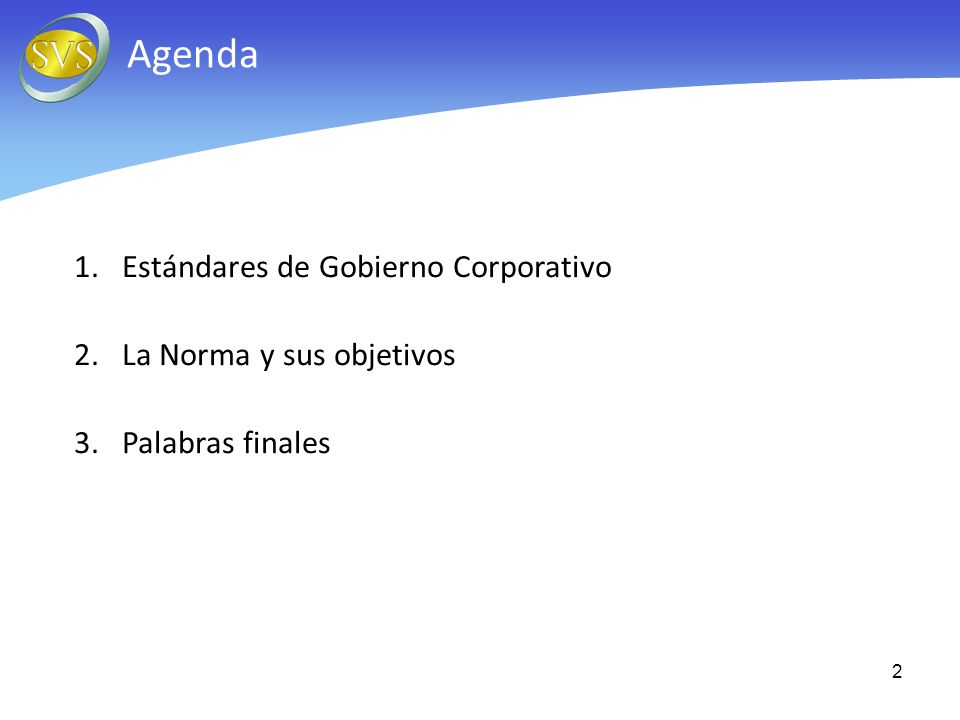 SVS

Agenda

1. Estándares de Gobierno Corporativo

2. La Norma y sus objetivos

3. Palabras finales

2